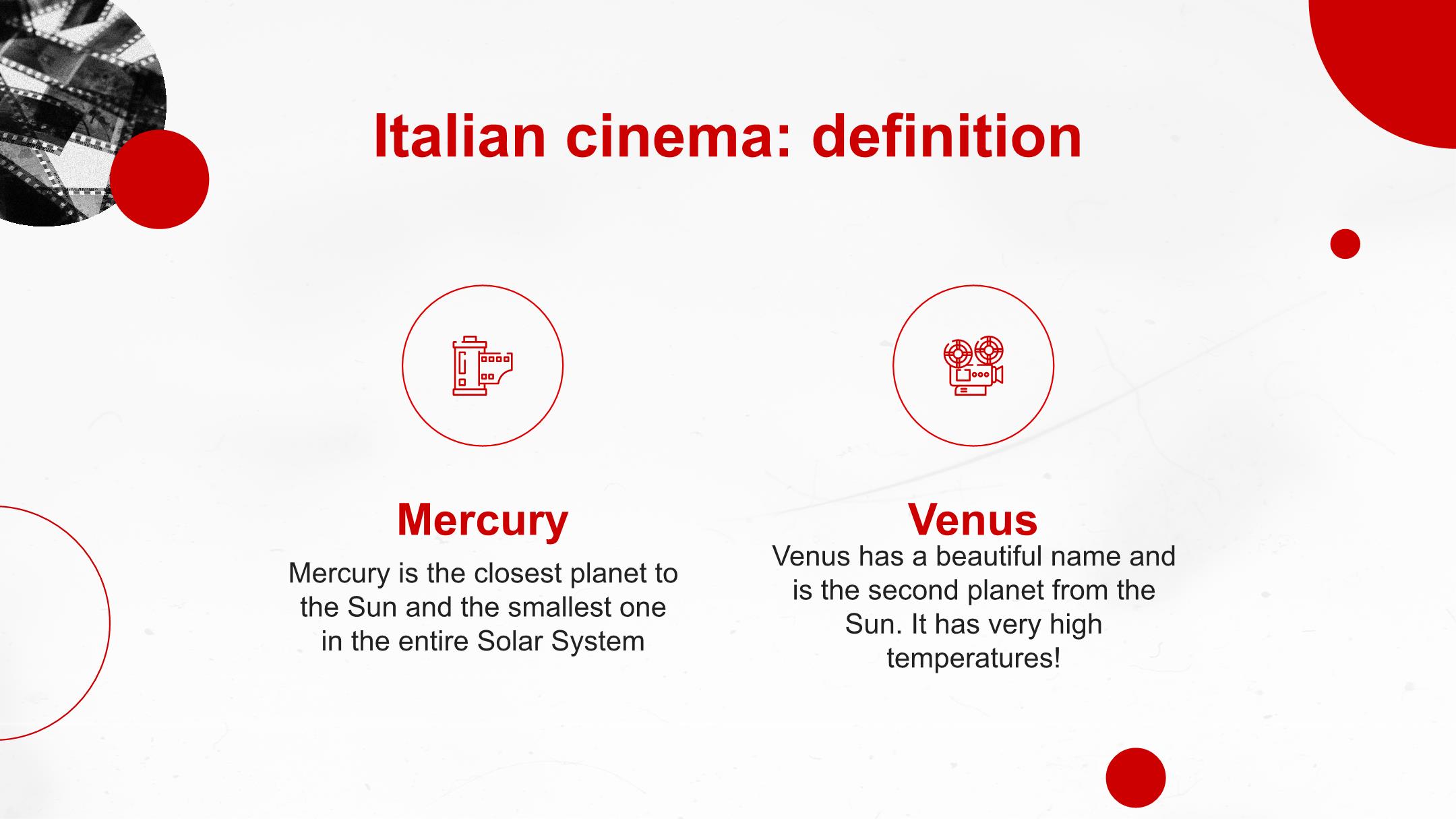 Italian cinema: definition

Mercury

Mercury is the closest planet to the Sun and the smallest one in the entire Solar System

Venus

Venus has a beautiful name and is the second planet from the Sun. It has very high temperatures!